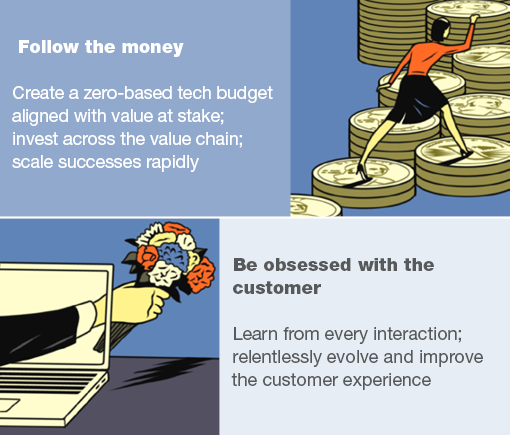 Follow the money

Create a zero-based tech budget aligned with value at stake; invest across the value chain; scale successes rapidly

Be obsessed with the customer

Learn from every interaction; relentlessly evolve and improve the customer experience